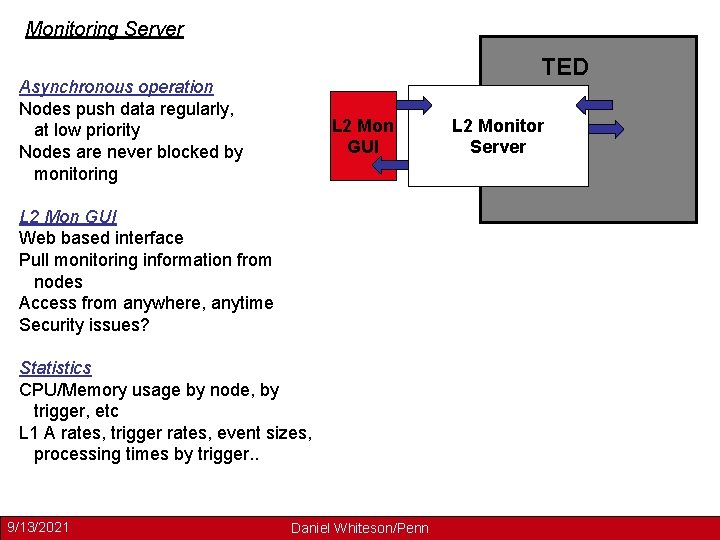 Monitoring Server

Asynchronous operation
Nodes push data regularly, at low priority
Nodes are never blocked by monitoring

L2 Mon GUI
Web based interface
Pull monitoring information from nodes
Access from anywhere, anytime
Security issues?

Statistics
CPU/Memory usage by node, by trigger, etc
L1 A rates, trigger rates, event sizes, processing times by trigger..

TED

L2 Mon GUI

L2 Monitor Server

9/13/2021

Daniel Whiteson/Penn